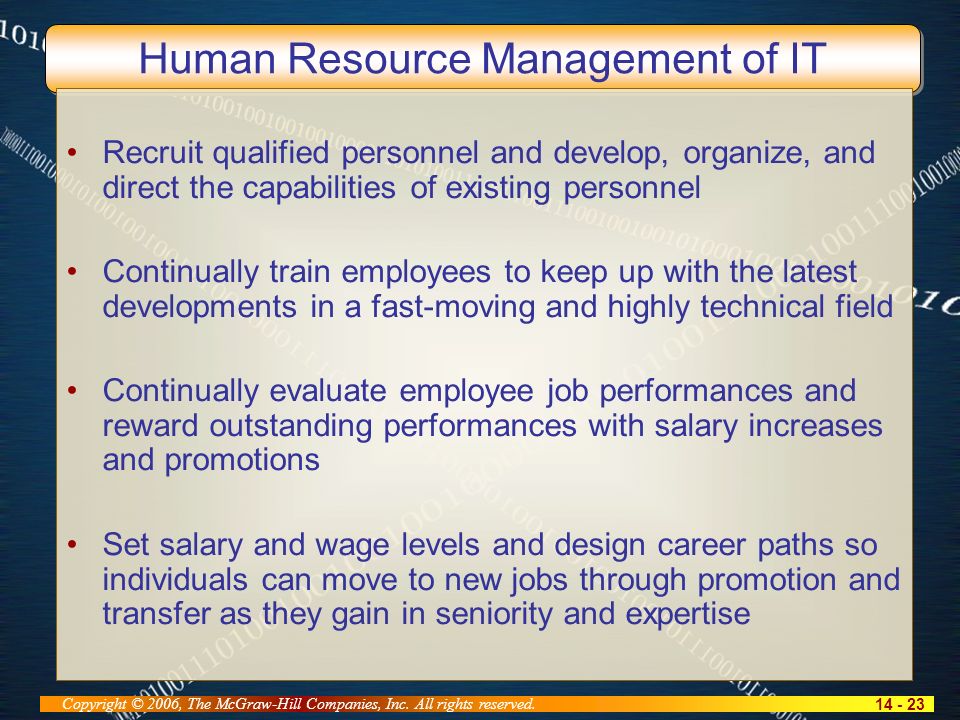 Human Resource Management of IT

• Recruit qualified personnel and develop, organize, and direct the capabilities of existing personnel

• Continually train employees to keep up with the latest developments in a fast-moving and highly technical field

• Continually evaluate employee job performances and reward outstanding performances with salary increases and promotions

• Set salary and wage levels and design career paths so individuals can move to new jobs through promotion and transfer as they gain in seniority and expertise

Copyright © 2006, The McGraw-Hill Companies, Inc. All rights reserved.

14 - 23